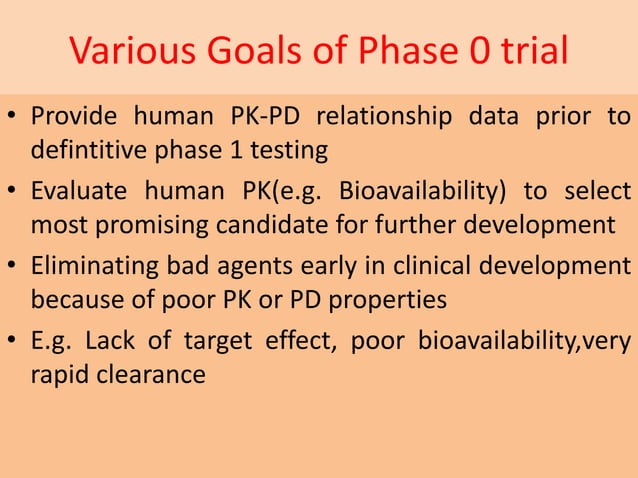 Various Goals of Phase 0 trial

• Provide human PK-PD relationship data prior to defintitive phase 1 testing

• Evaluate human PK(e.g. Bioavailability) to select most promising candidate for further development

• Eliminating bad agents early in clinical development because of poor PK or PD properties

• E.g. Lack of target effect, poor bioavailability,very rapid clearance